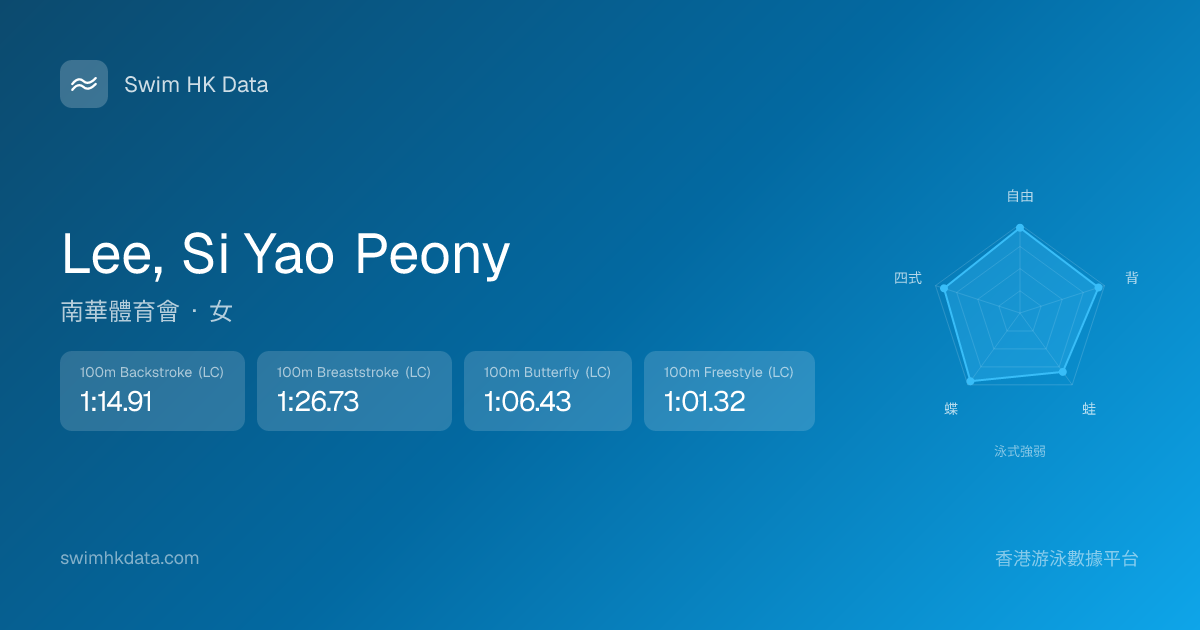 Swim HK Data

Lee, Si Yao Peony

南華體育會 · 女

100m Backstroke (LC)
1:14.91

100m Breaststroke (LC)
1:26.73

100m Butterfly (LC)
1:06.43

100m Freestyle (LC)
1:01.32

自由
背
蛙
蝶
四式
泳式強弱

swimhkdata.com

香港游泳數據平台